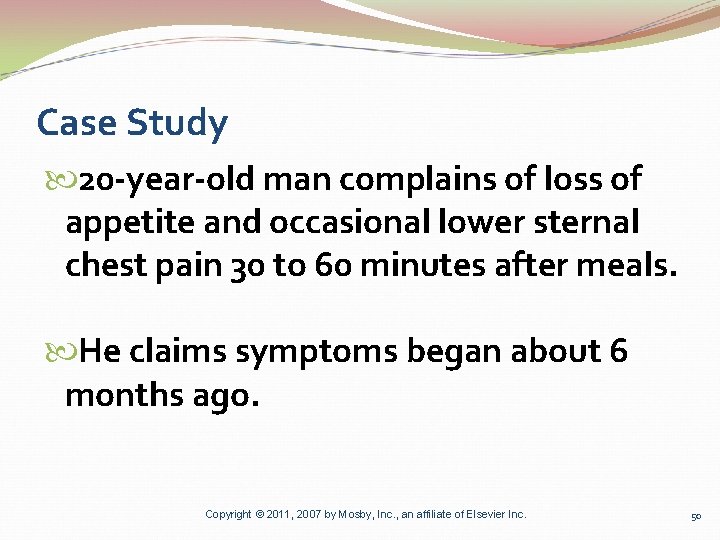 Case Study

20-year-old man complains of loss of appetite and occasional lower sternal chest pain 30 to 60 minutes after meals.

He claims symptoms began about 6 months ago.

Copyright © 2011, 2007 by Mosby, Inc., an affiliate of Elsevier Inc.

50